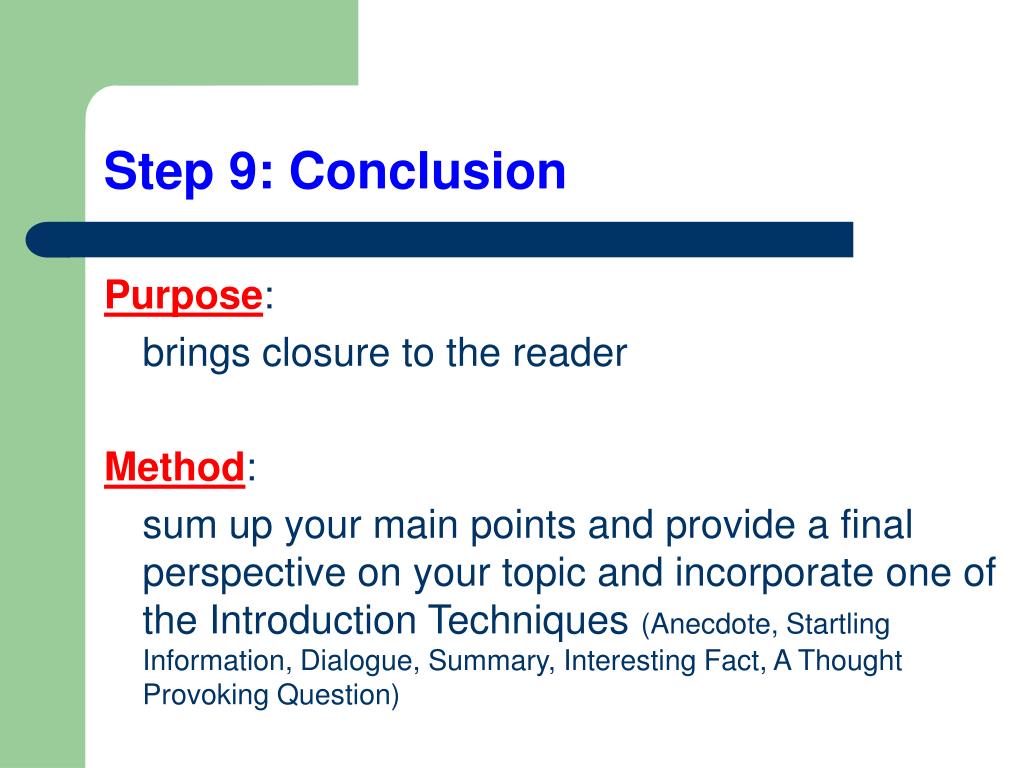 Step 9: Conclusion

Purpose:

brings closure to the reader

Method:

sum up your main points and provide a final perspective on your topic and incorporate one of the Introduction Techniques (Anecdote, Startling Information, Dialogue, Summary, Interesting Fact, A Thought Provoking Question)